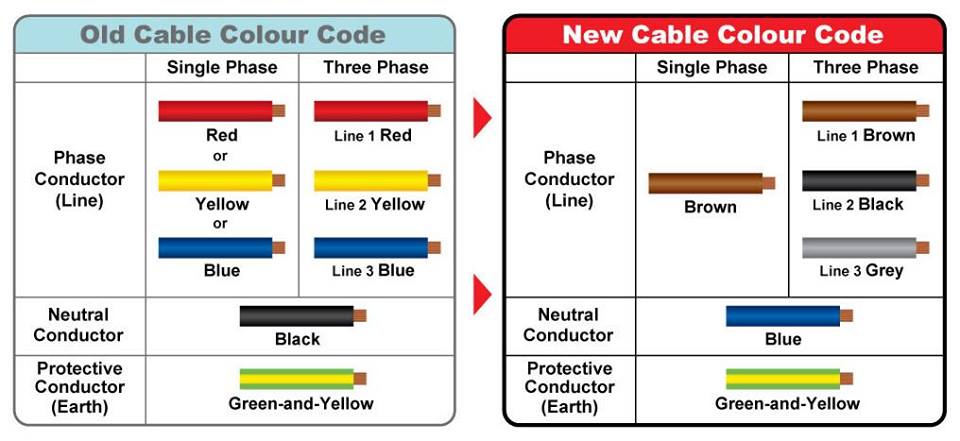 Old Cable Colour Code

| | Single Phase | Three Phase |
|---|---|---|
| Phase Conductor (Line) | Red or Yellow or Blue | Line 1 Red Line 2 Yellow Line 3 Blue |
| Neutral Conductor | Black | |
| Protective Conductor (Earth) | Green-and-Yellow | |

New Cable Colour Code

| | Single Phase | Three Phase |
|---|---|---|
| Phase Conductor (Line) | Brown | Line 1 Brown Line 2 Black Line 3 Grey |
| Neutral Conductor | Blue | |
| Protective Conductor (Earth) | Green-and-Yellow | |